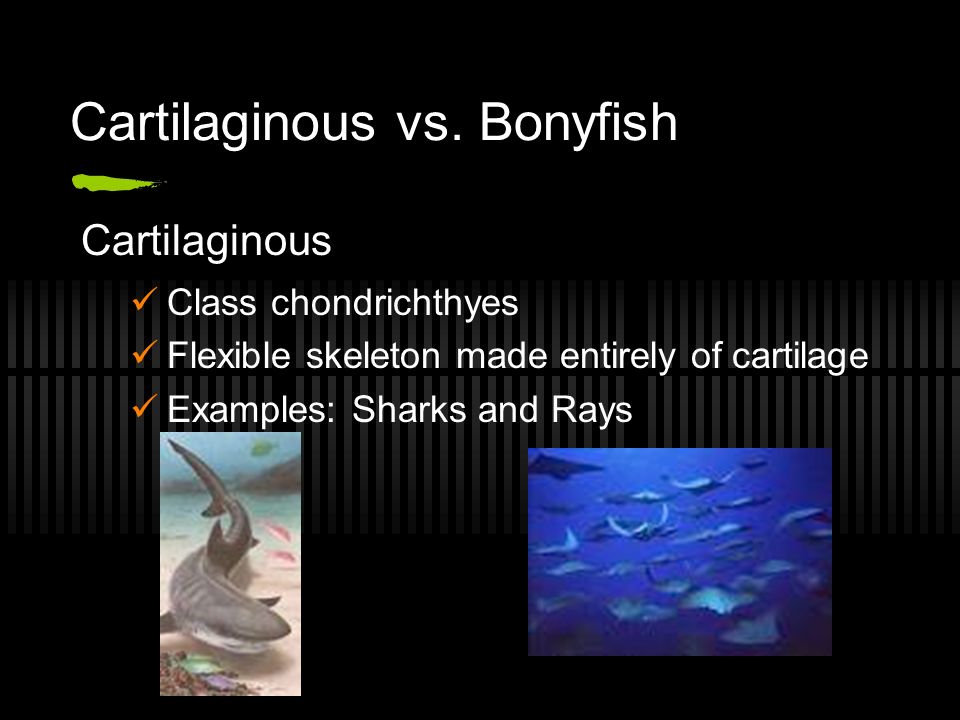 Cartilaginous vs. Bonyfish

Cartilaginous

✓ Class chondrichthyes
✓ Flexible skeleton made entirely of cartilage
✓ Examples: Sharks and Rays